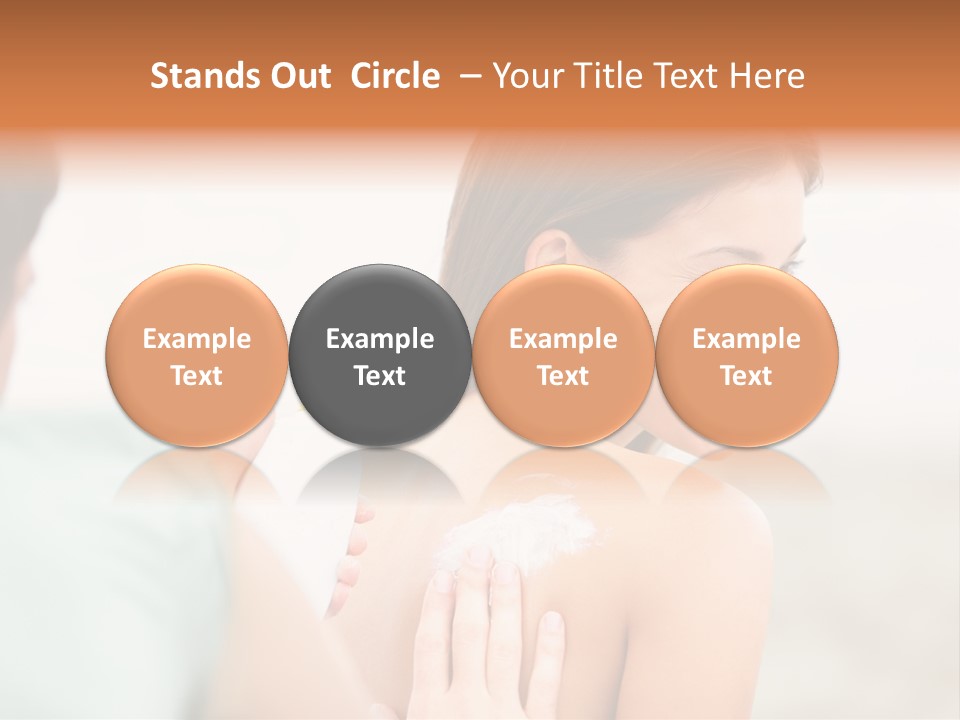 Stands Out Circle – Your Title Text Here

Example Text

Example Text

Example Text

Example Text